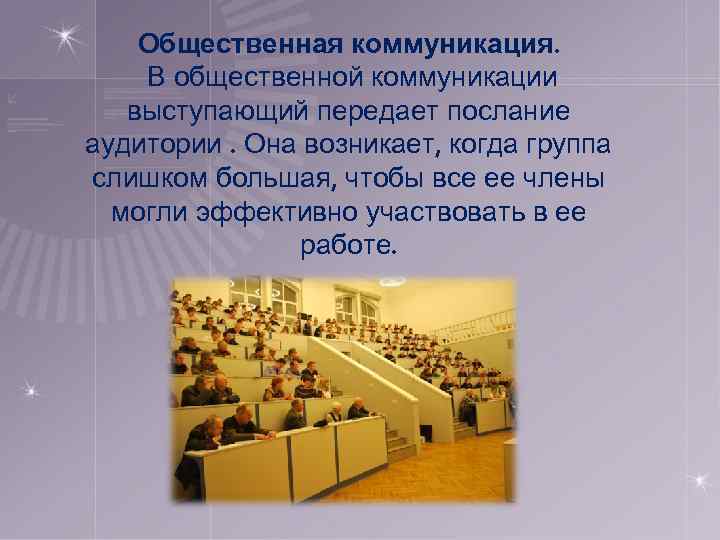 Общественная коммуникация.
В общественной коммуникации выступающий передает послание аудитории . Она возникает, когда группа слишком большая, чтобы все ее члены могли эффективно участвовать в ее работе.